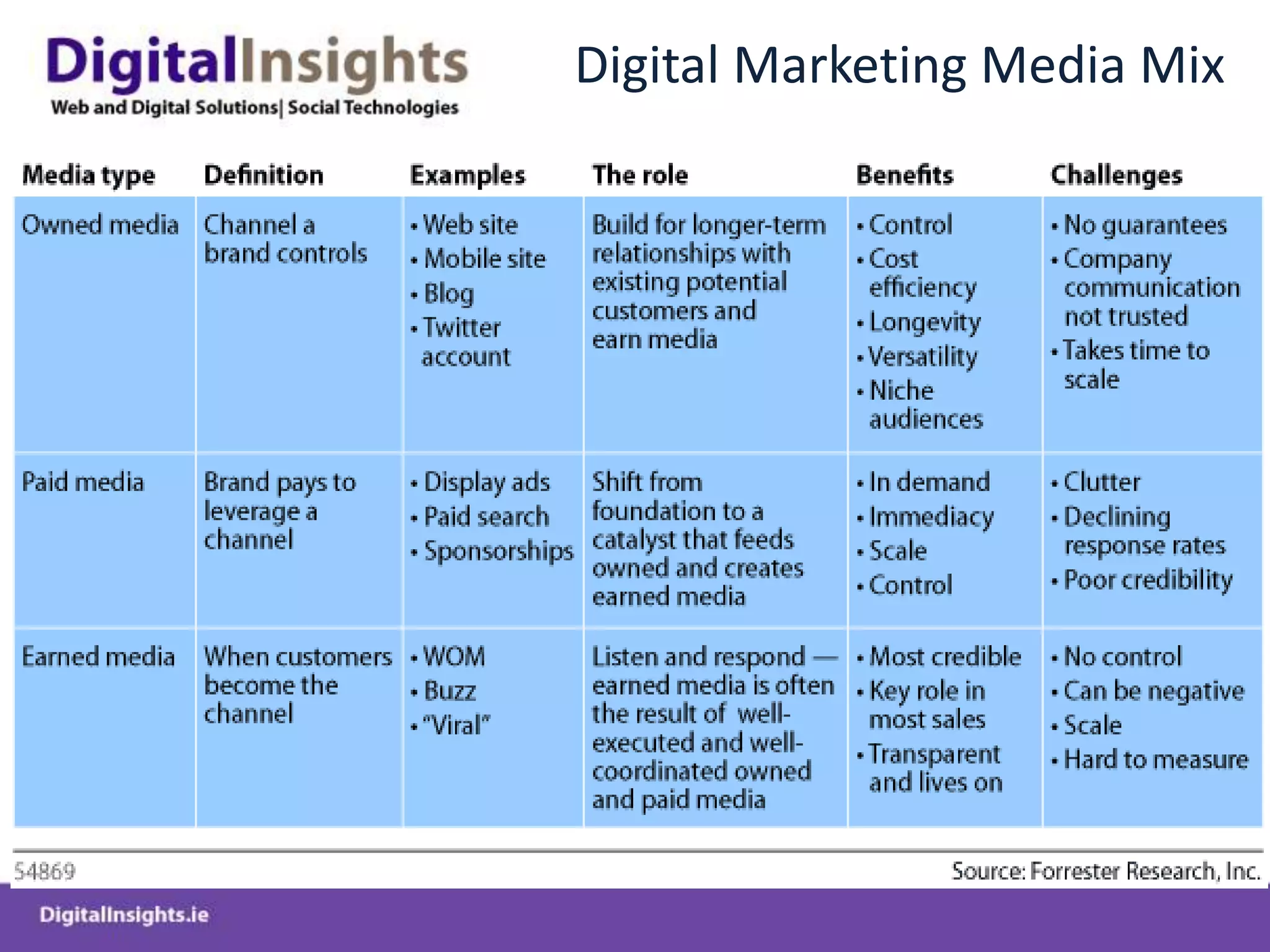 DigitalInsights
Web and Digital Solutions| Social Technologies

Digital Marketing Media Mix

| Media type | Definition | Examples | The role | Benefits | Challenges |
|---|---|---|---|---|---|
| Owned media | Channel a brand controls | • Web site • Mobile site • Blog • Twitter account | Build for longer-term relationships with existing potential customers and earn media | • Control • Cost efficiency • Longevity • Versatility • Niche audiences | • No guarantees • Company communication not trusted • Takes time to scale |
| Paid media | Brand pays to leverage a channel | • Display ads • Paid search • Sponsorships | Shift from foundation to a catalyst that feeds owned and creates earned media | • In demand • Immediacy • Scale • Control | • Clutter • Declining response rates • Poor credibility |
| Earned media | When customers become the channel | • WOM • Buzz • "Viral" | Listen and respond — earned media is often the result of well-executed and well-coordinated owned and paid media | • Most credible • Key role in most sales • Transparent and lives on | • No control • Can be negative • Scale • Hard to measure |

54869

Source: Forrester Research, Inc.

DigitalInsights.ie